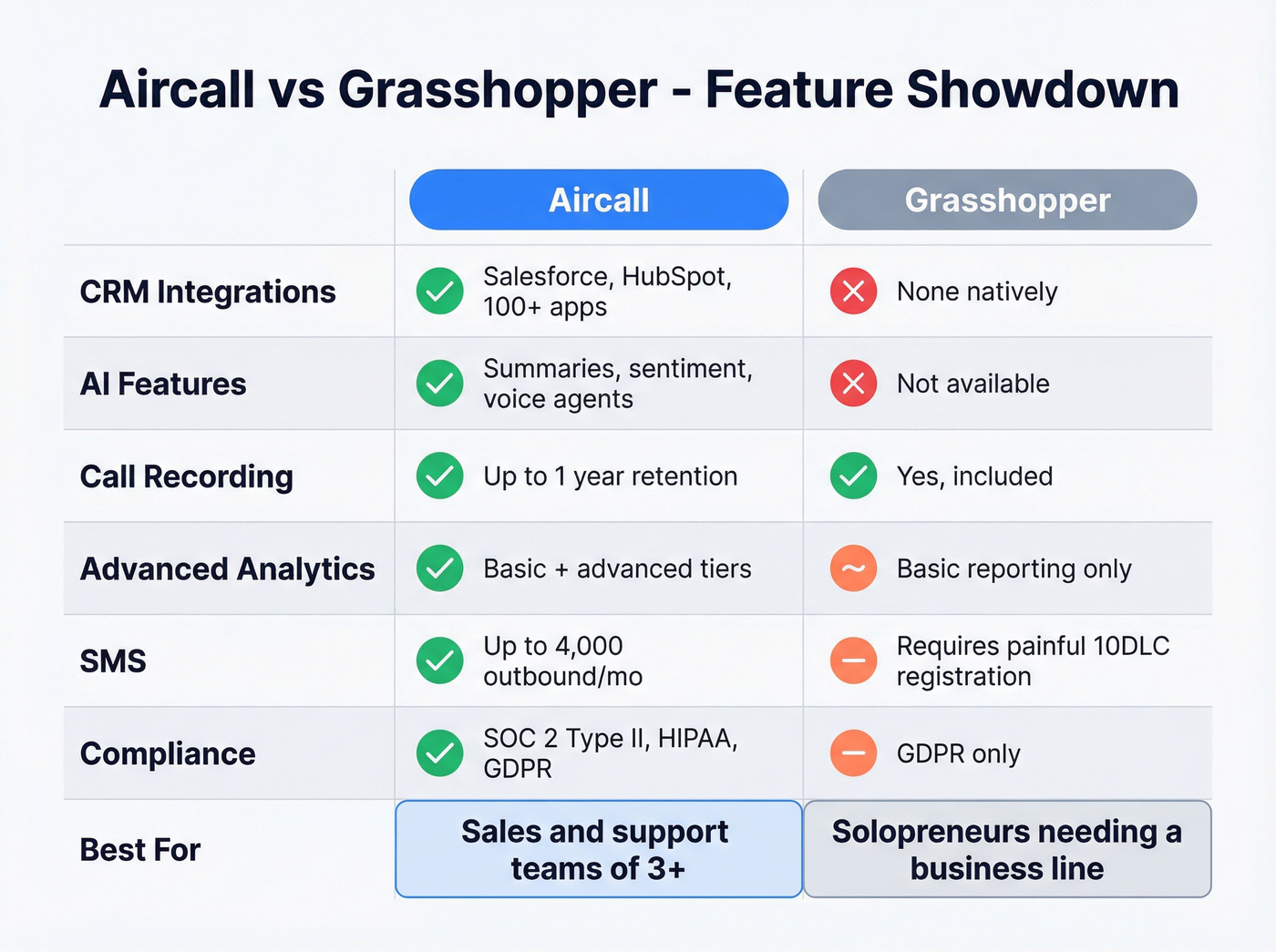 Aircall vs Grasshopper - Feature Showdown

| | Aircall | Grasshopper |
|---|---|---|
| CRM Integrations | Salesforce, HubSpot, 100+ apps | None natively |
| AI Features | Summaries, sentiment, voice agents | Not available |
| Call Recording | Up to 1 year retention | Yes, included |
| Advanced Analytics | Basic + advanced tiers | ~ Basic reporting only |
| SMS | Up to 4,000 outbound/mo | Requires painful 10DLC registration |
| Compliance | SOC 2 Type II, HIPAA, GDPR | GDPR only |
| Best For | Sales and support teams of 3+ | Solopreneurs needing a business line |